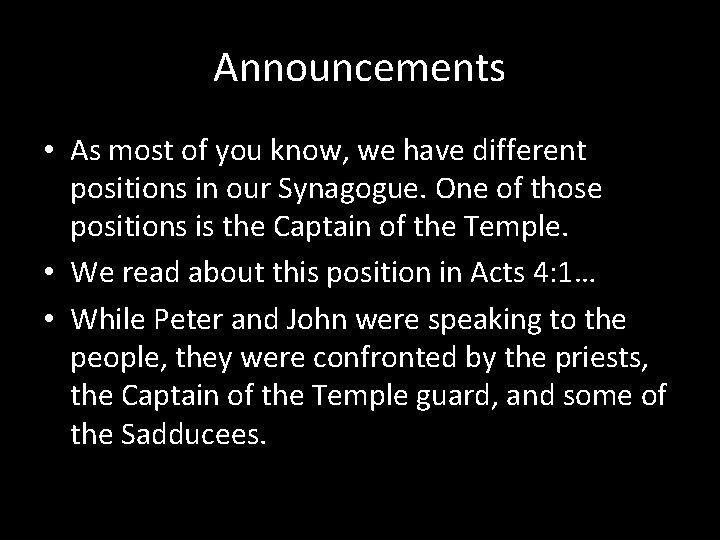 Announcements

• As most of you know, we have different positions in our Synagogue. One of those positions is the Captain of the Temple.
• We read about this position in Acts 4:1…
• While Peter and John were speaking to the people, they were confronted by the priests, the Captain of the Temple guard, and some of the Sadducees.